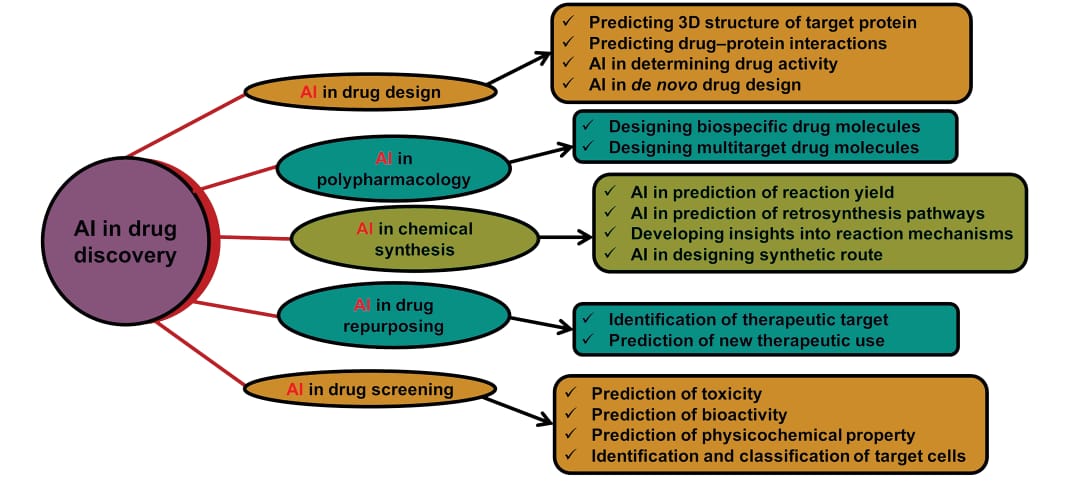 AI in drug discovery

AI in drug design

✓ Predicting 3D structure of target protein
✓ Predicting drug–protein interactions
✓ AI in determining drug activity
✓ AI in de novo drug design

AI in polypharmacology

✓ Designing biospecific drug molecules
✓ Designing multitarget drug molecules

AI in chemical synthesis

✓ AI in prediction of reaction yield
✓ AI in prediction of retrosynthesis pathways
✓ Developing insights into reaction mechanisms
✓ AI in designing synthetic route

AI in drug repurposing

✓ Identification of therapeutic target
✓ Prediction of new therapeutic use

AI in drug screening

✓ Prediction of toxicity
✓ Prediction of bioactivity
✓ Prediction of physicochemical property
✓ Identification and classification of target cells